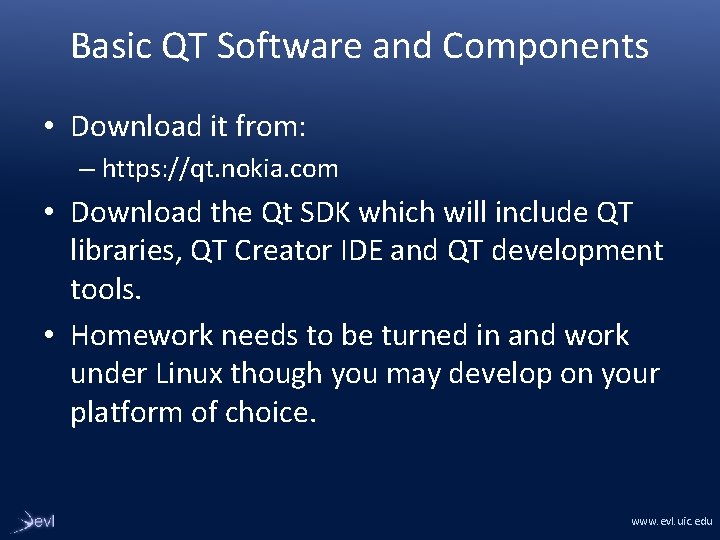 Basic QT Software and Components

• Download it from:
– https://qt.nokia.com

• Download the Qt SDK which will include QT libraries, QT Creator IDE and QT development tools.

• Homework needs to be turned in and work under Linux though you may develop on your platform of choice.

evl

www.evl.uic.edu